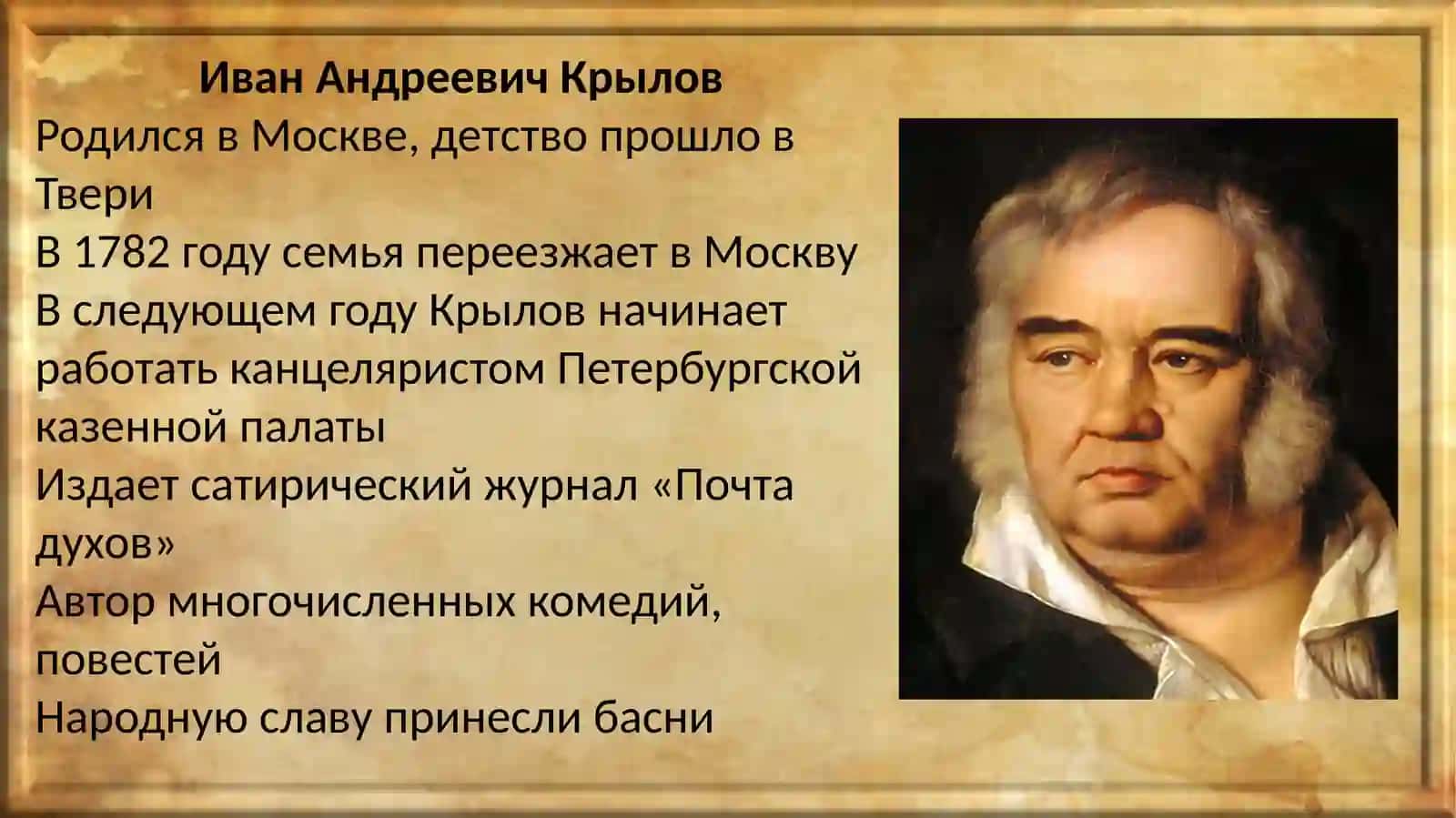 Иван Андреевич Крылов

Родился в Москве, детство прошло в Твери

В 1782 году семья переезжает в Москву

В следующем году Крылов начинает работать канцеляристом Петербургской казенной палаты

Издает сатирический журнал «Почта духов»

Автор многочисленных комедий, повестей

Народную славу принесли басни